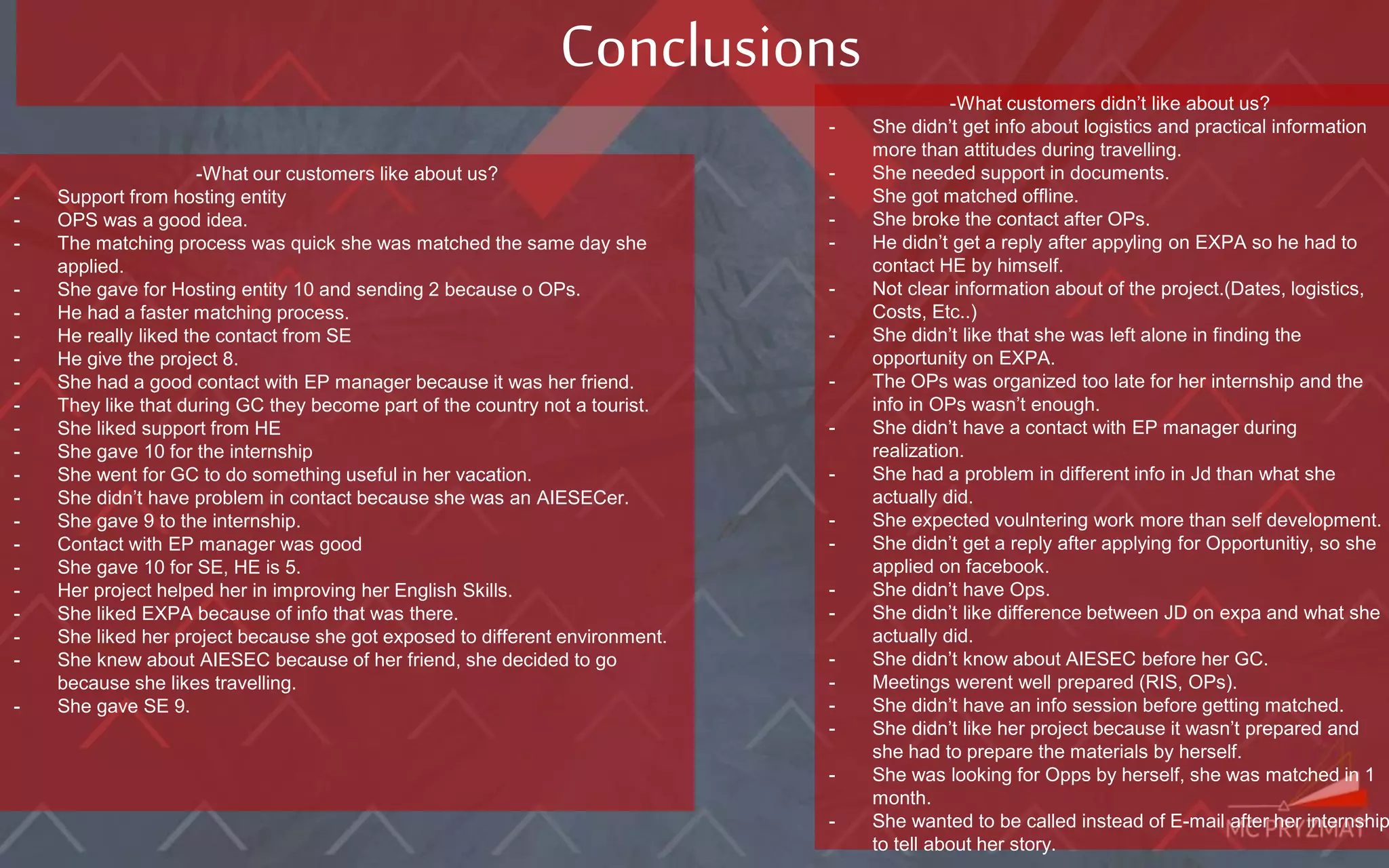 Conclusions

-What our customers like about us?
- Support from hosting entity
- OPS was a good idea.
- The matching process was quick she was matched the same day she applied.
- She gave for Hosting entity 10 and sending 2 because o OPs.
- He had a faster matching process.
- He really liked the contact from SE
- He give the project 8.
- She had a good contact with EP manager because it was her friend.
- They like that during GC they become part of the country not a tourist.
- She liked support from HE
- She gave 10 for the internship
- She went for GC to do something useful in her vacation.
- She didn't have problem in contact because she was an AIESECer.
- She gave 9 to the internship.
- Contact with EP manager was good
- She gave 10 for SE, HE is 5.
- Her project helped her in improving her English Skills.
- She liked EXPA because of info that was there.
- She liked her project because she got exposed to different environment.
- She knew about AIESEC because of her friend, she decided to go because she likes travelling.
- She gave SE 9.

-What customers didn't like about us?
- She didn't get info about logistics and practical information more than attitudes during travelling.
- She needed support in documents.
- She got matched offline.
- She broke the contact after OPs.
- He didn't get a reply after appyling on EXPA so he had to contact HE by himself.
- Not clear information about of the project.(Dates, logistics, Costs, Etc..)
- She didn't like that she was left alone in finding the opportunity on EXPA.
- The OPs was organized too late for her internship and the info in OPs wasn't enough.
- She didn't have a contact with EP manager during realization.
- She had a problem in different info in Jd than what she actually did.
- She expected voulntering work more than self development.
- She didn't get a reply after applying for Opportunitiy, so she applied on facebook.
- She didn't have Ops.
- She didn't like difference between JD on expa and what she actually did.
- She didn't know about AIESEC before her GC.
- Meetings werent well prepared (RIS, OPs).
- She didn't have an info session before getting matched.
- She didn't like her project because it wasn't prepared and she had to prepare the materials by herself.
- She was looking for Opps by herself, she was matched in 1 month.
- She wanted to be called instead of E-mail after her internship to tell about her story.

MC PRYZMAT